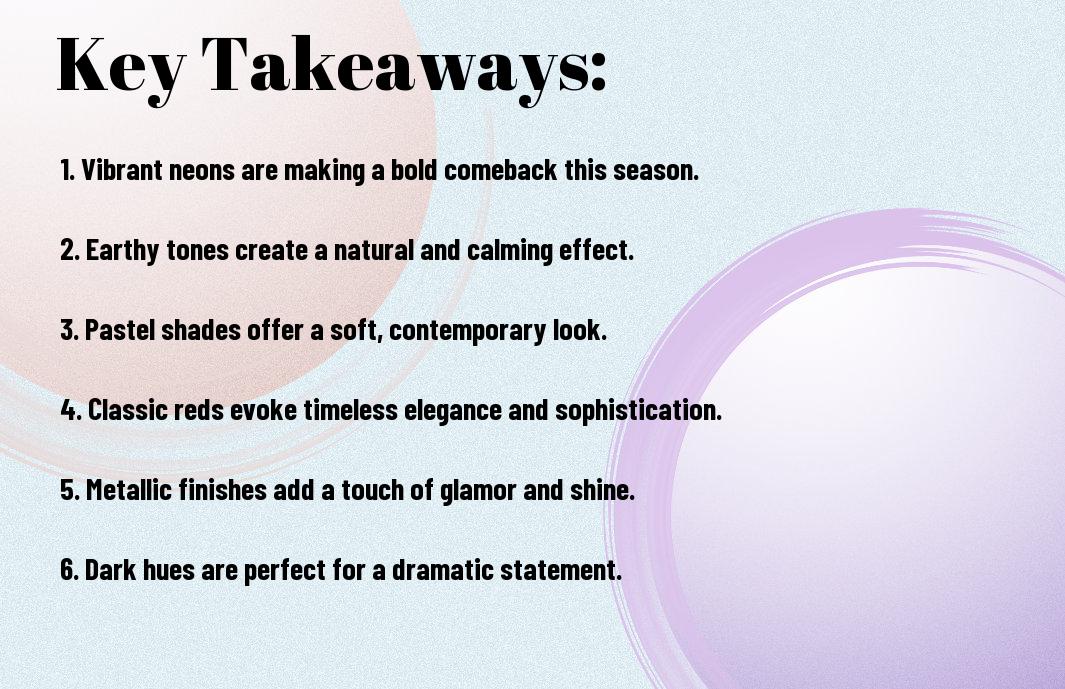 Key Takeaways:

1. Vibrant neons are making a bold comeback this season.

2. Earthy tones create a natural and calming effect.

3. Pastel shades offer a soft, contemporary look.

4. Classic reds evoke timeless elegance and sophistication.

5. Metallic finishes add a touch of glamor and shine.

6. Dark hues are perfect for a dramatic statement.